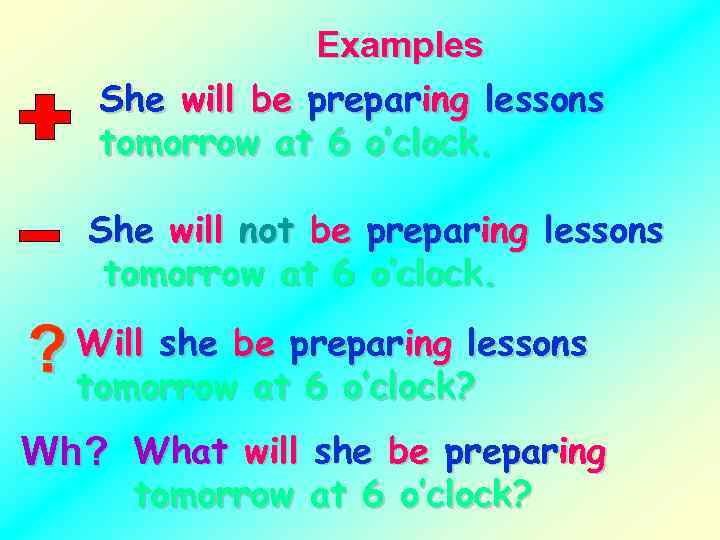 Examples

She will be preparing lessons tomorrow at 6 o'clock.

She will not be preparing lessons tomorrow at 6 o'clock.

? Will she be preparing lessons tomorrow at 6 o'clock?

Wh? What will she be preparing tomorrow at 6 o'clock?